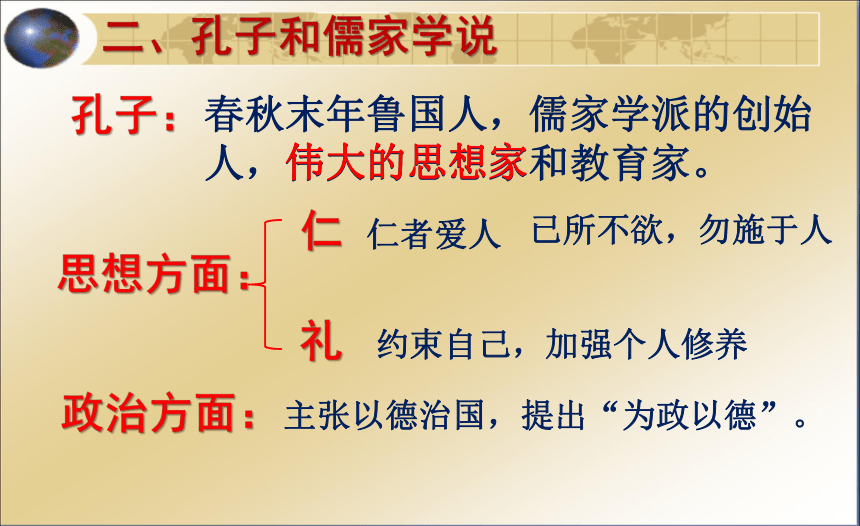 二、孔子和儒家学说

孔子：春秋末年鲁国人，儒家学派的创始人，伟大的思想家和教育家。

思想方面：

仁 仁者爱人 己所不欲，勿施于人

礼 约束自己，加强个人修养

政治方面：主张以德治国，提出“为政以德”。